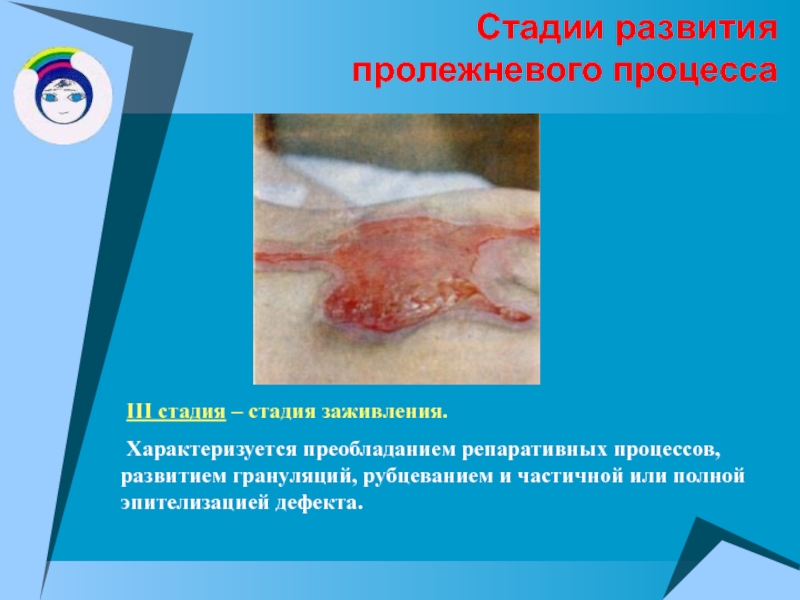 Стадии развития пролежневого процесса

III стадия – стадия заживления.

Характеризуется преобладанием репаративных процессов, развитием грануляций, рубцеванием и частичной или полной эпителизацией дефекта.